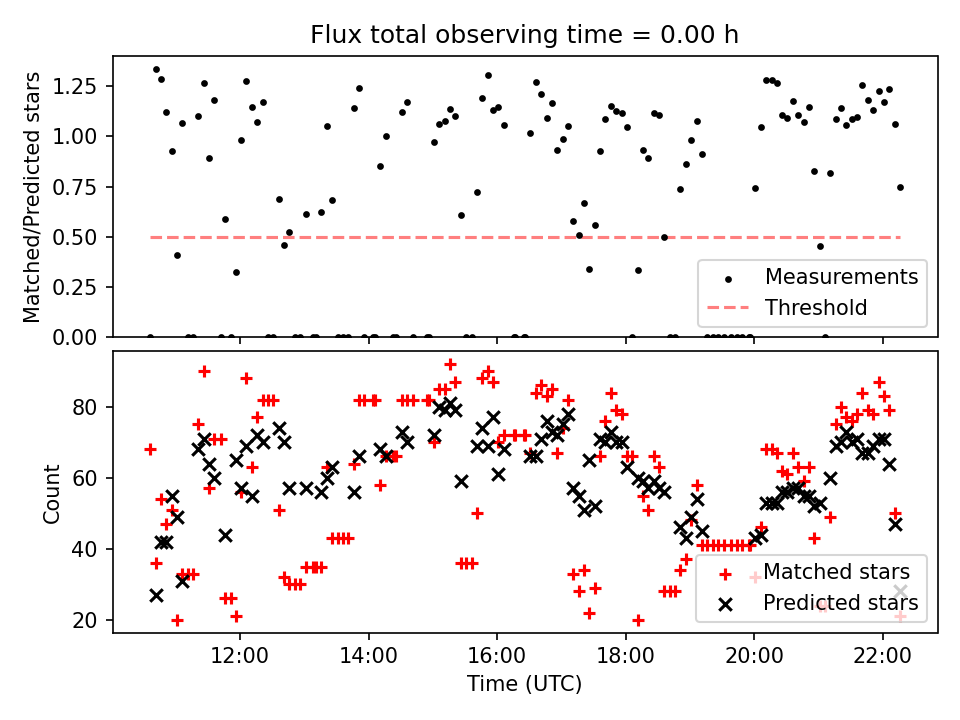 Flux total observing time = 0.00 h

Matched/Predicted stars

1.25
1.00
0.75
0.50
0.25
0.00

Measurements
Threshold

Count

80
60
40
20

Matched stars
Predicted stars

12:00
14:00
16:00
18:00
20:00
22:00

Time (UTC)